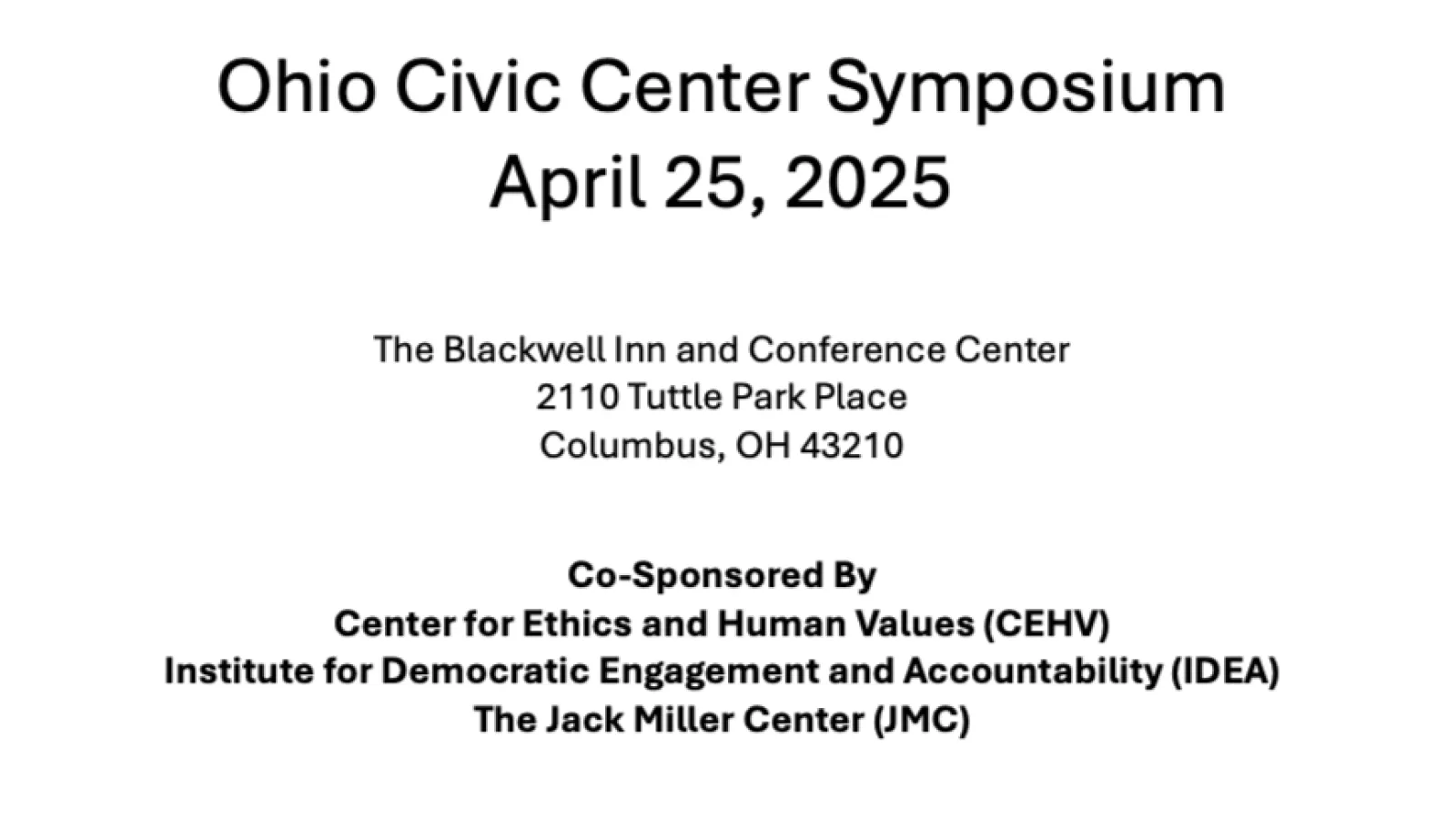 Ohio Civic Center Symposium
April 25, 2025

The Blackwell Inn and Conference Center
2110 Tuttle Park Place
Columbus, OH 43210

Co-Sponsored By
Center for Ethics and Human Values (CEHV)
Institute for Democratic Engagement and Accountability (IDEA)
The Jack Miller Center (JMC)